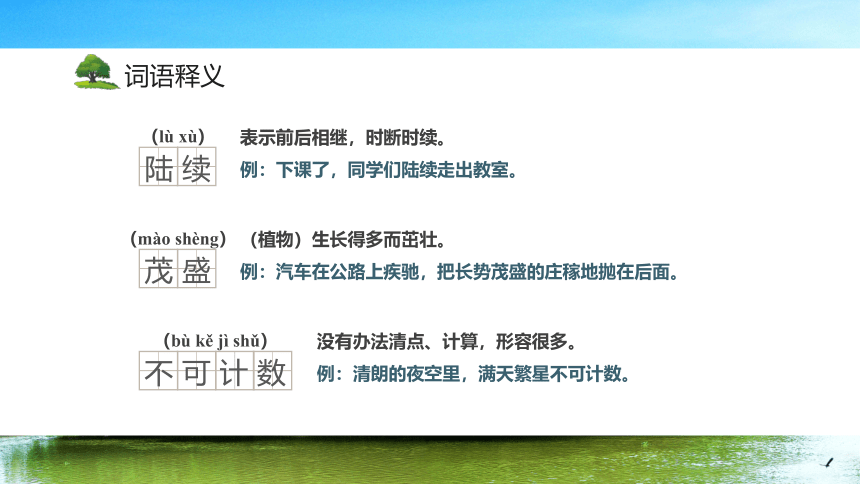 词语释义

(lù xù)
陆续
表示前后相继，时断时续。
例：下课了，同学们陆续走出教室。

(mào shèng)
茂盛
（植物）生长得多而茁壮。
例：汽车在公路上疾驰，把长势茂盛的庄稼地抛在后面。

(bù kě jì shǔ)
不可计数
没有办法清点、计算，形容很多。
例：清朗的夜空里，满天繁星不可计数。